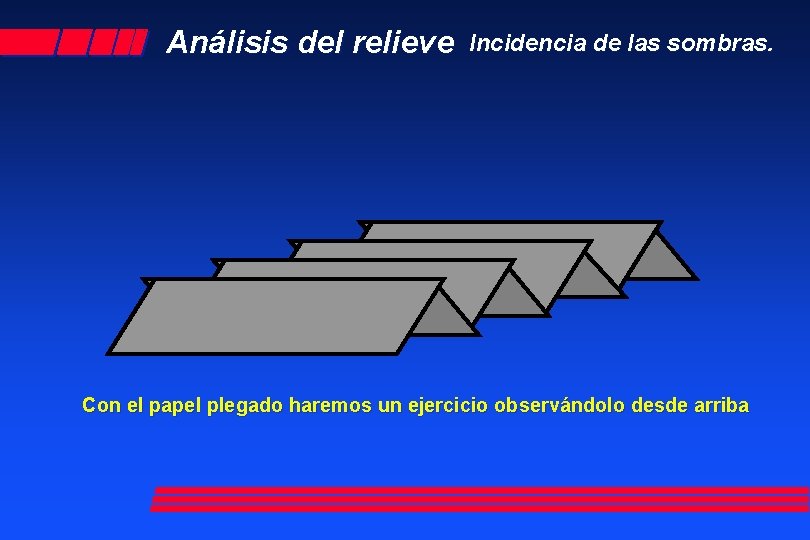 Análisis del relieve Incidencia de las sombras.

Con el papel plegado haremos un ejercicio observándolo desde arriba